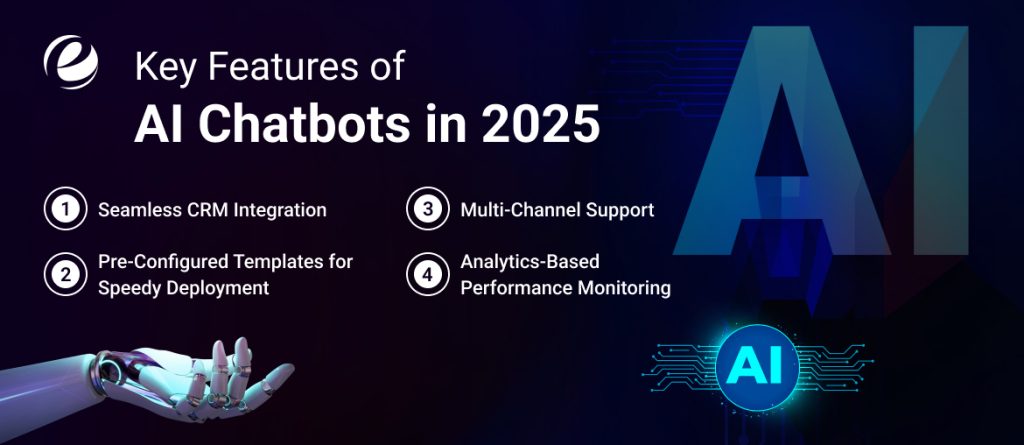 Key Features of
AI Chatbots in 2025

1 Seamless CRM Integration

2 Pre-Configured Templates for Speedy Deployment

3 Multi-Channel Support

4 Analytics-Based Performance Monitoring

AI

AI